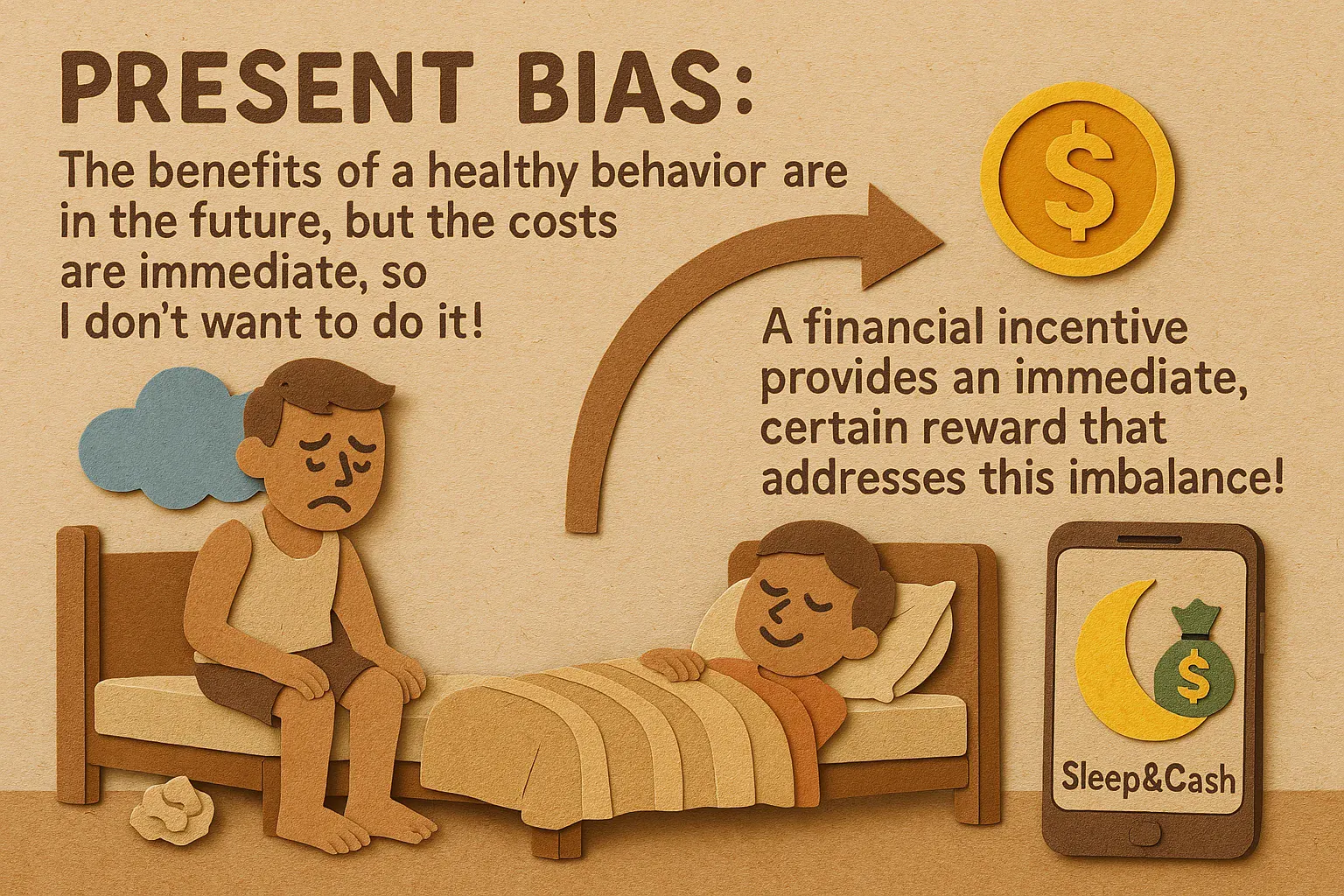 PRESENT BIAS:

The benefits of a healthy behavior are in the future, but the costs are immediate, so I don't want to do it!

$

A financial incentive provides an immediate, certain reward that addresses this imbalance!

$

Sleep&Cash